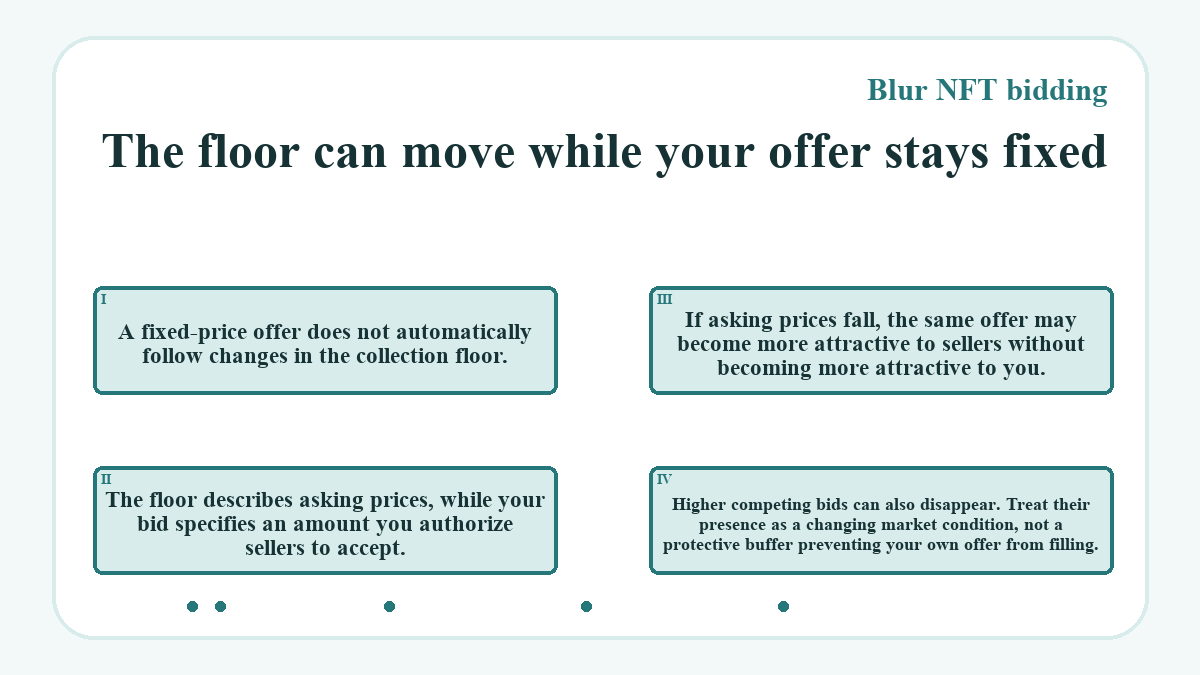 Blur NFT bidding

The floor can move while your offer stays fixed

I
A fixed-price offer does not automatically follow changes in the collection floor.

II
The floor describes asking prices, while your bid specifies an amount you authorize sellers to accept.

III
If asking prices fall, the same offer may become more attractive to sellers without becoming more attractive to you.

IV
Higher competing bids can also disappear. Treat their presence as a changing market condition, not a protective buffer preventing your own offer from filling.